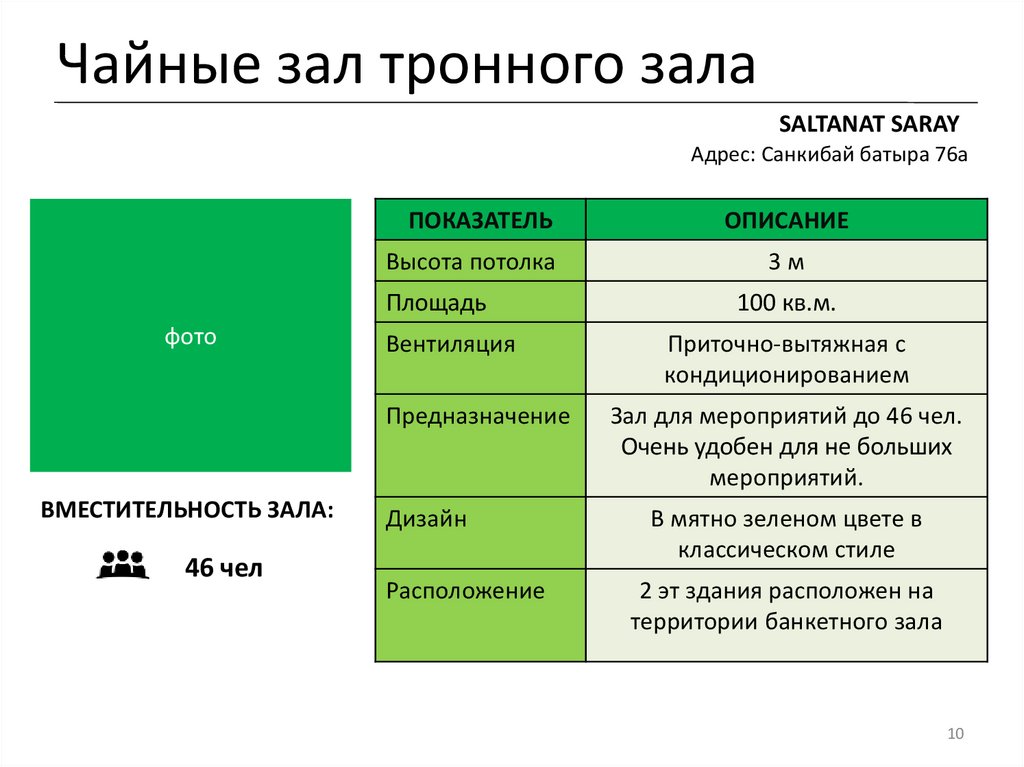 Чайные зал тронного зала

SALTANAT SARAY

Адрес: Санкибай батыра 76а

фото

ВМЕСТИТЕЛЬНОСТЬ ЗАЛА:

46 чел

| ПОКАЗАТЕЛЬ | ОПИСАНИЕ |
|---|---|
| Высота потолка | 3 м |
| Площадь | 100 кв.м. |
| Вентиляция | Приточно-вытяжная с кондиционированием |
| Предназначение | Зал для мероприятий до 46 чел. Очень удобен для не больших мероприятий. |
| Дизайн | В мятно зеленом цвете в классическом стиле |
| Расположение | 2 эт здания расположен на территории банкетного зала |

10